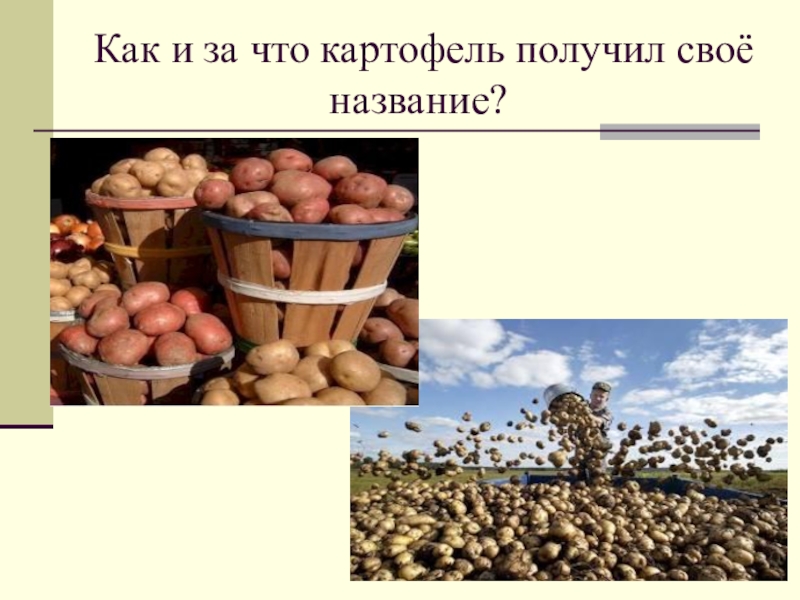 Как и за что картофель получил своё название?